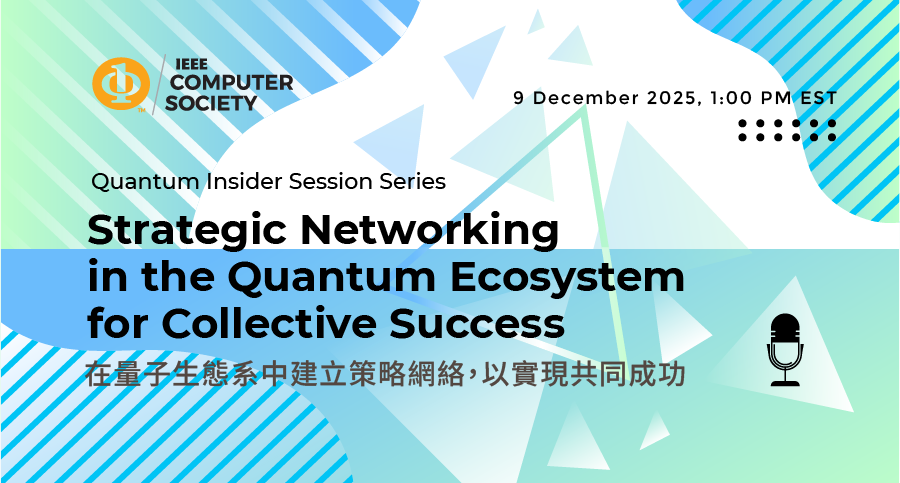 IEEE COMPUTER SOCIETY

9 December 2025, 1:00 PM EST

Quantum Insider Session Series

Strategic Networking in the Quantum Ecosystem for Collective Success

在量子生態系中建立策略網絡，以實現共同成功